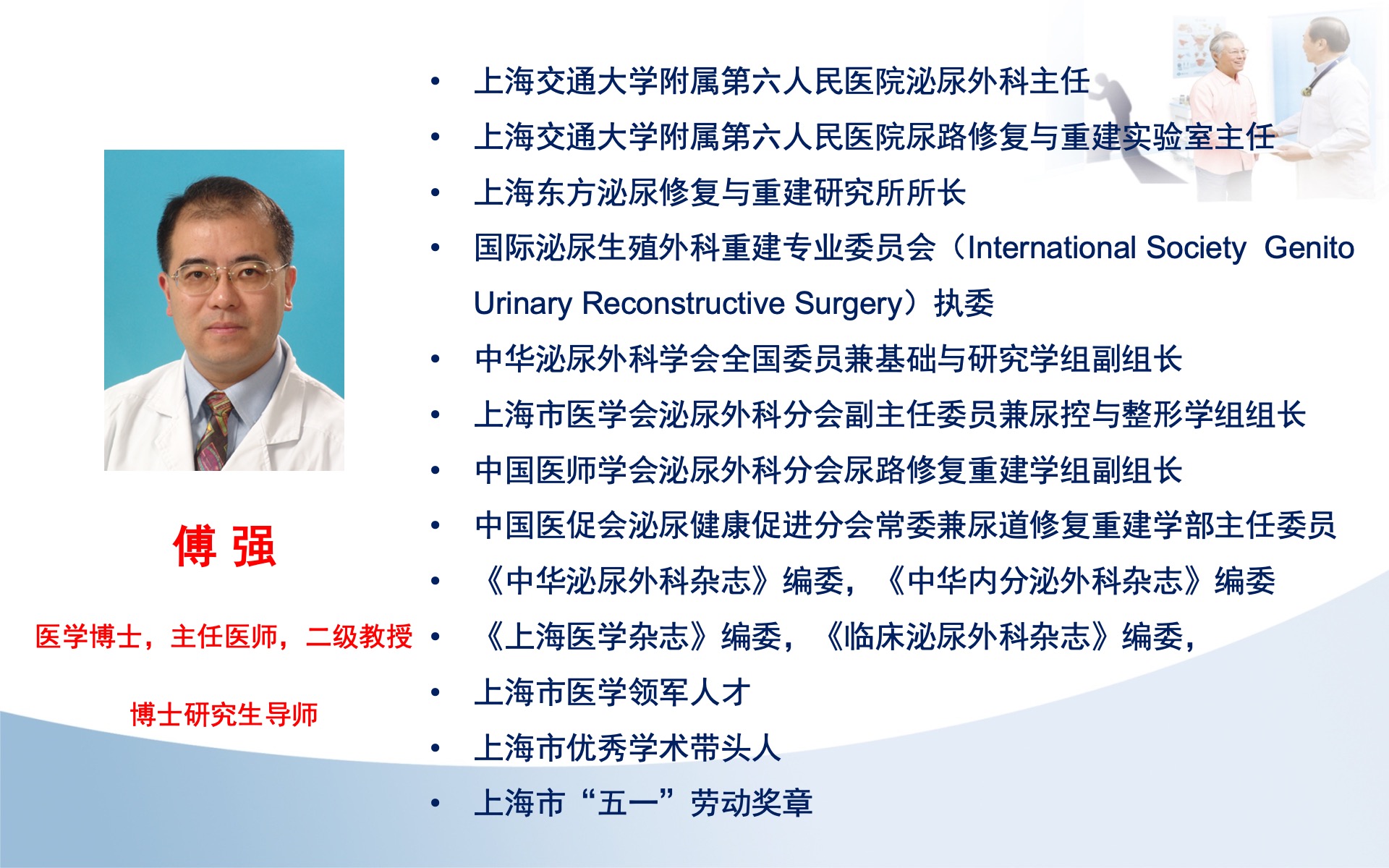 傅 强

医学博士，主任医师，二级教授

博士研究生导师

• 上海交通大学附属第六人民医院泌尿外科主任
• 上海交通大学附属第六人民医院尿路修复与重建实验室主任
• 上海东方泌尿修复与重建研究所所长
• 国际泌尿生殖外科重建专业委员会（International Society Genito Urinary Reconstructive Surgery）执委
• 中华泌尿外科学会全国委员兼基础与研究学组副组长
• 上海市医学会泌尿外科分会副主任委员兼尿控与整形学组组长
• 中国医师学会泌尿外科分会尿路修复重建学组副组长
• 中国医促会泌尿健康促进分会常委兼尿道修复重建学部主任委员
• 《中华泌尿外科杂志》编委，《中华内分泌外科杂志》编委
• 《上海医学杂志》编委，《临床泌尿外科杂志》编委，
• 上海市医学领军人才
• 上海市优秀学术带头人
• 上海市“五一”劳动奖章